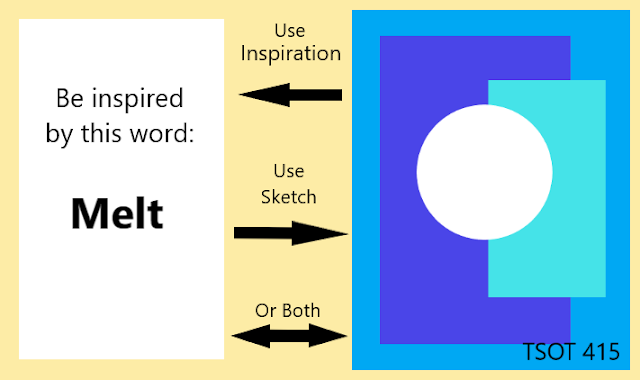 Be inspired by this word:

Melt

Use Inspiration

Use Sketch

Or Both

TSOT 415